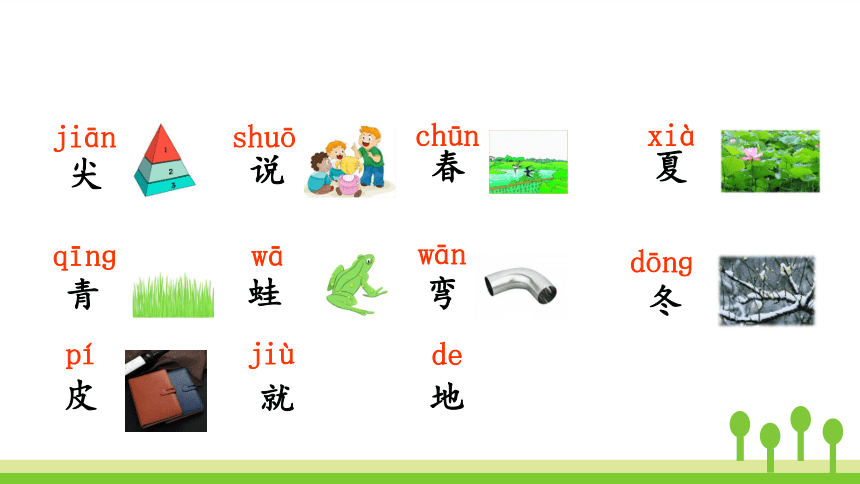 jiān
尖
1
2
3

shuō
说

chūn
春

xià
夏

qīng
青

wā
蛙

wān
弯

dōng
冬

pí
皮

jiù
就

de
地